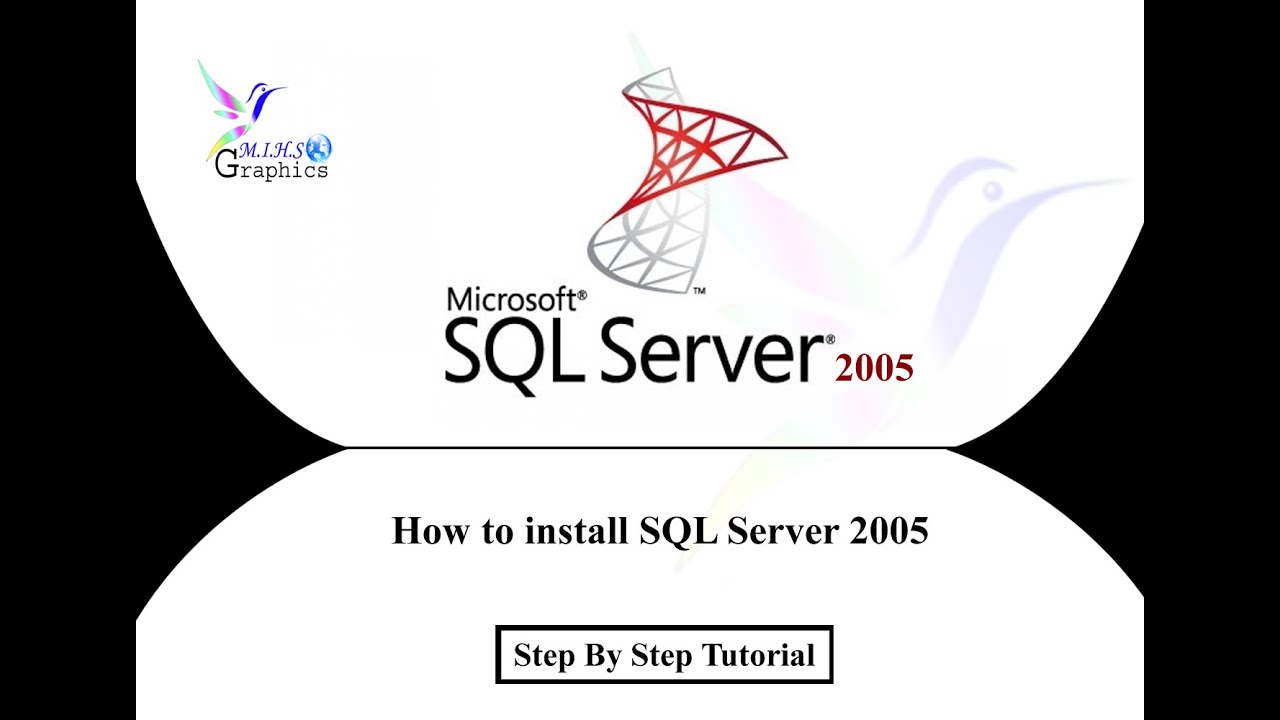 M.I.H.S
Graphics

Microsoft®
SQL Server® 2005

How to install SQL Server 2005

Step By Step Tutorial